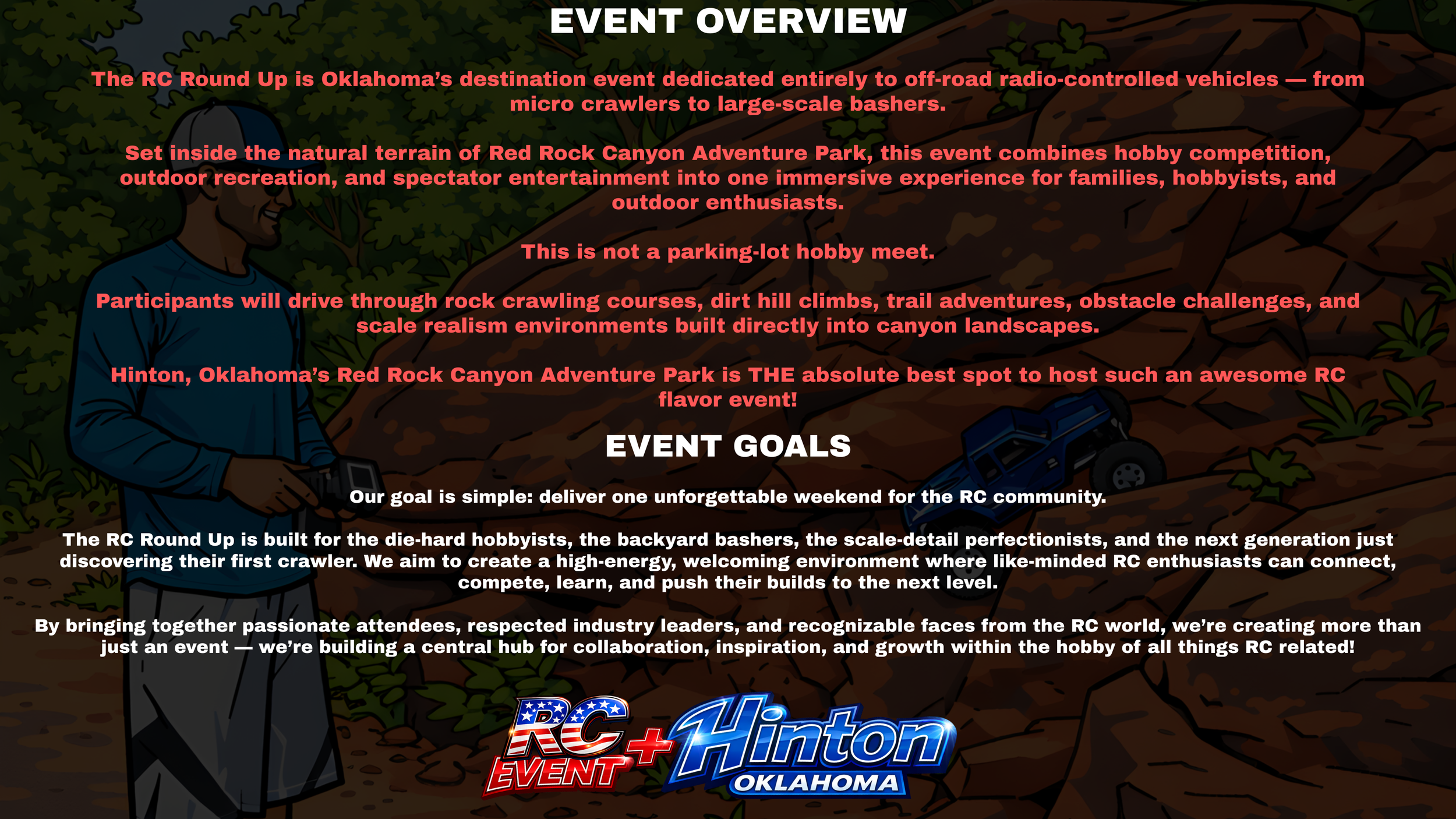 EVENT OVERVIEW

The RC Round Up is Oklahoma's destination event dedicated entirely to off-road radio-controlled vehicles — from micro crawlers to large-scale bashers.

Set inside the natural terrain of Red Rock Canyon Adventure Park, this event combines hobby competition, outdoor recreation, and spectator entertainment into one immersive experience for families, hobbyists, and outdoor enthusiasts.

This is not a parking-lot hobby meet.

Participants will drive through rock crawling courses, dirt hill climbs, trail adventures, obstacle challenges, and scale realism environments built directly into canyon landscapes.

Hinton, Oklahoma's Red Rock Canyon Adventure Park is THE absolute best spot to host such an awesome RC flavor event!

EVENT GOALS

Our goal is simple: deliver one unforgettable weekend for the RC community.

The RC Round Up is built for the die-hard hobbyists, the backyard bashers, the scale-detail perfectionists, and the next generation just discovering their first crawler. We aim to create a high-energy, welcoming environment where like-minded RC enthusiasts can connect, compete, learn, and push their builds to the next level.

By bringing together passionate attendees, respected industry leaders, and recognizable faces from the RC world, we're creating more than just an event — we're building a central hub for collaboration, inspiration, and growth within the hobby of all things RC related!

RC EVENT + Hinton OKLAHOMA